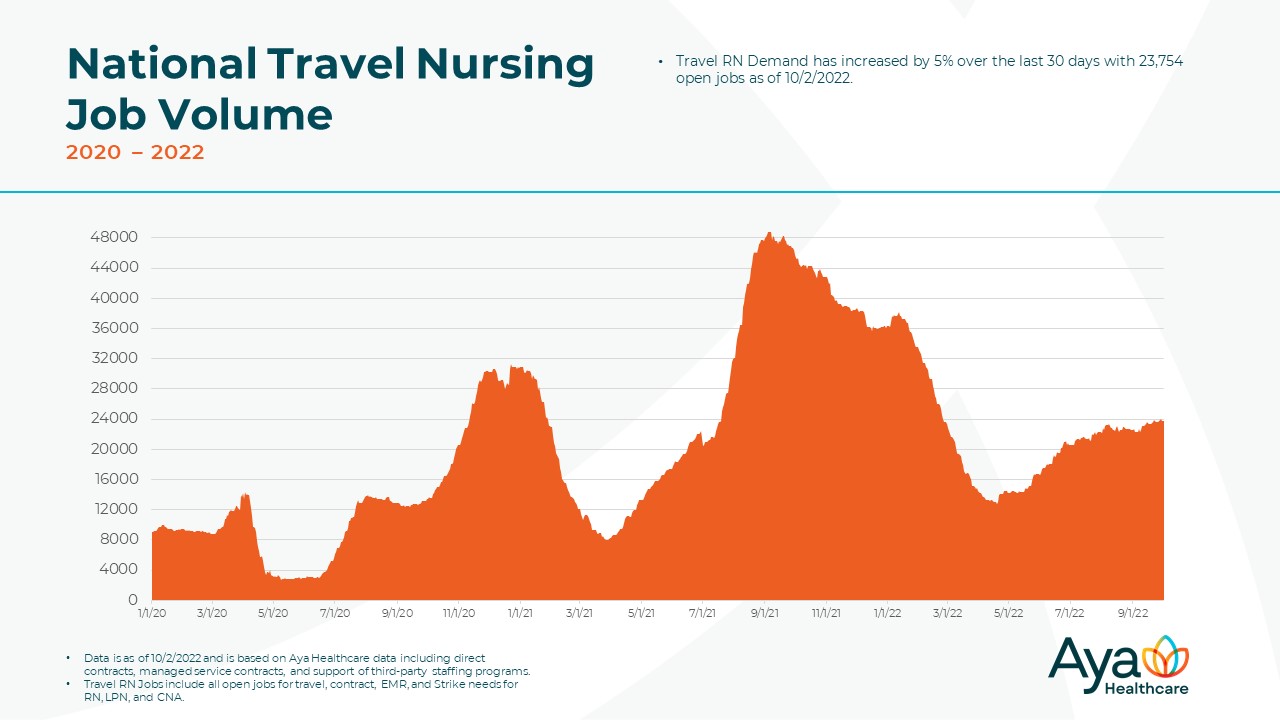 National Travel Nursing Job Volume

2020 – 2022

• Travel RN Demand has increased by 5% over the last 30 days with 23,754 open jobs as of 10/2/2022.

48000
44000
40000
36000
32000
28000
24000
20000
16000
12000
8000
4000
0

1/1/20 3/1/20 5/1/20 7/1/20 9/1/20 11/1/20 1/1/21 3/1/21 5/1/21 7/1/21 9/1/21 11/1/21 1/1/22 3/1/22 5/1/22 7/1/22 9/1/22

• Data is as of 10/2/2022 and is based on Aya Healthcare data including direct contracts, managed service contracts, and support of third-party staffing programs.
• Travel RN Jobs include all open jobs for travel, contract, EMR, and Strike needs for RN, LPN, and CNA.

Aya Healthcare